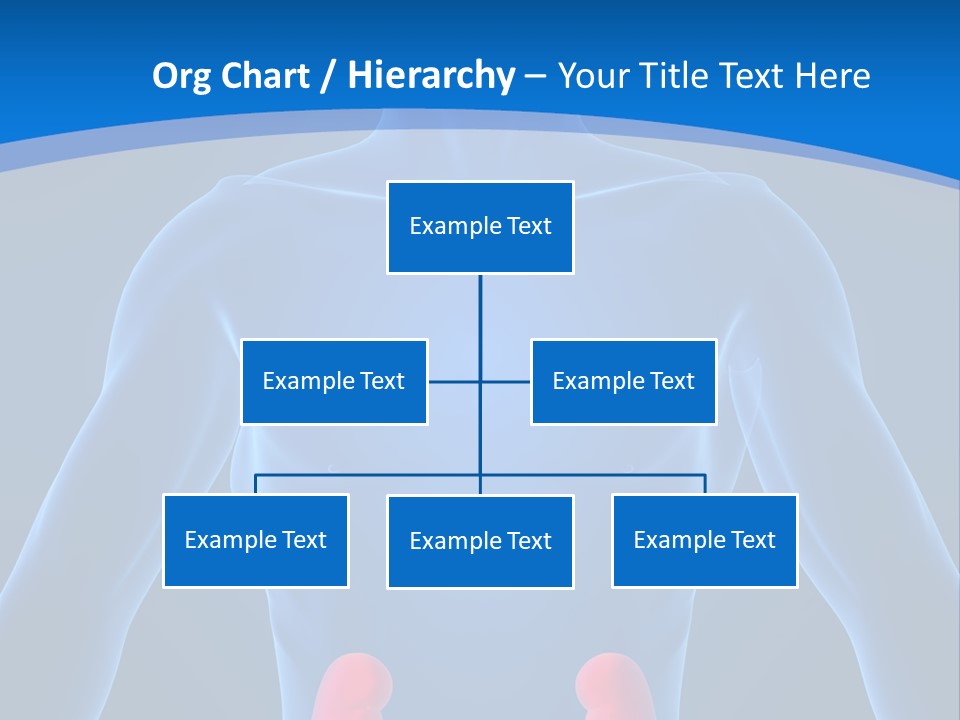 Org Chart / Hierarchy – Your Title Text Here

Example Text

Example Text

Example Text

Example Text

Example Text

Example Text